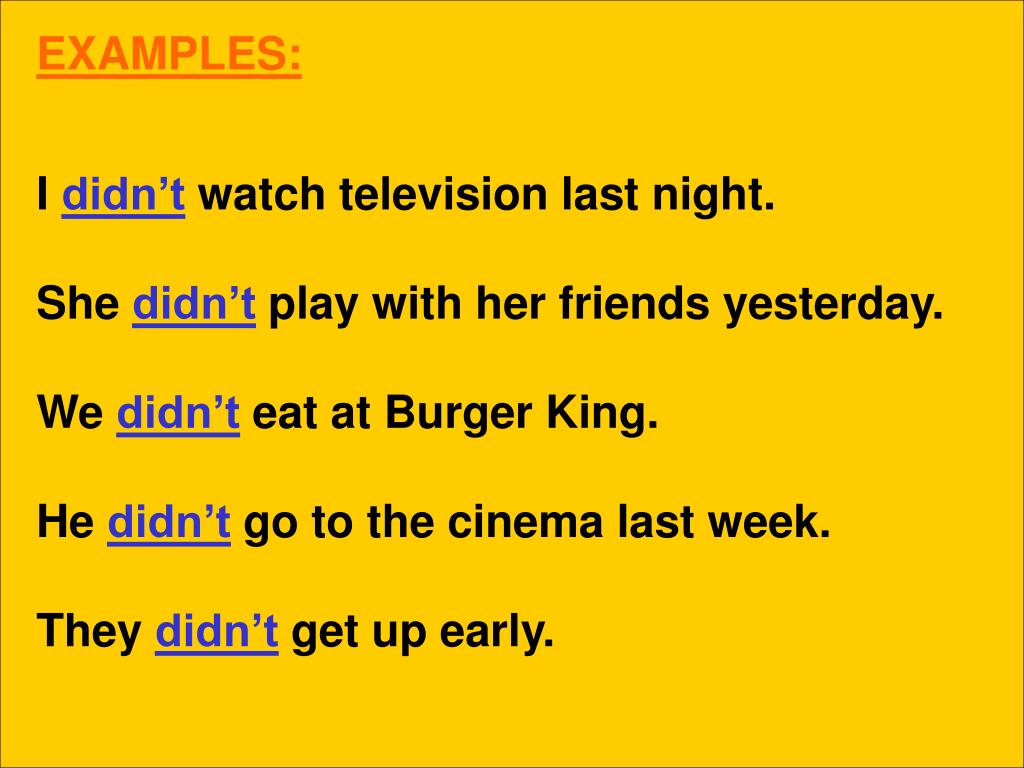 EXAMPLES:

I didn’t watch television last night.

She didn’t play with her friends yesterday.

We didn’t eat at Burger King.

He didn’t go to the cinema last week.

They didn’t get up early.